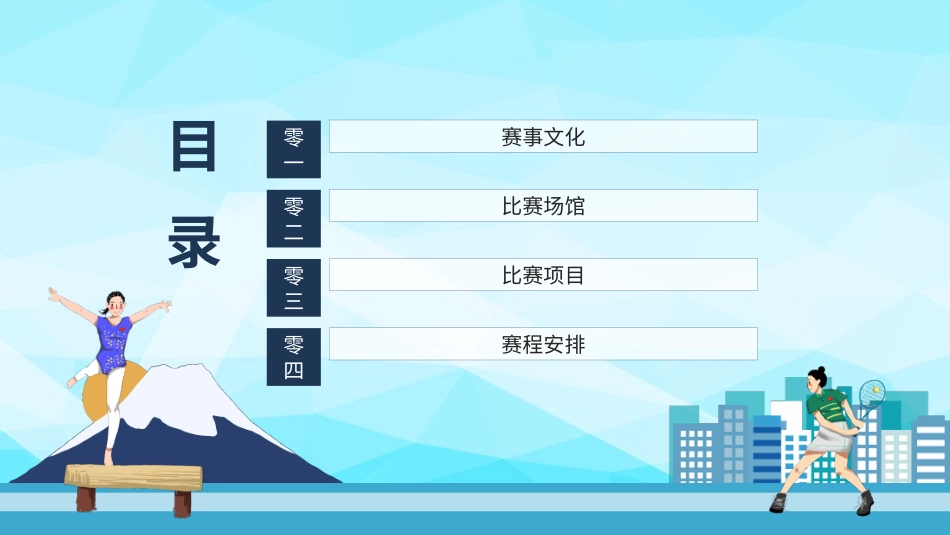 目录

零一 赛事文化

零二 比赛场馆

零三 比赛项目

零四 赛程安排